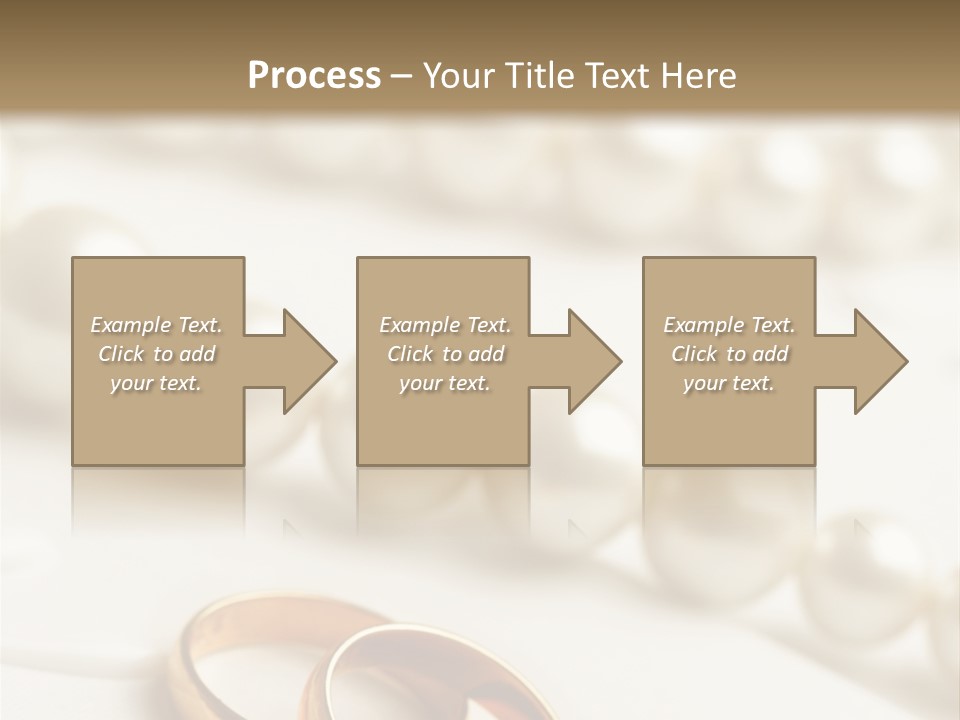 Process – Your Title Text Here

Example Text. Click to add your text.

Example Text. Click to add your text.

Example Text. Click to add your text.